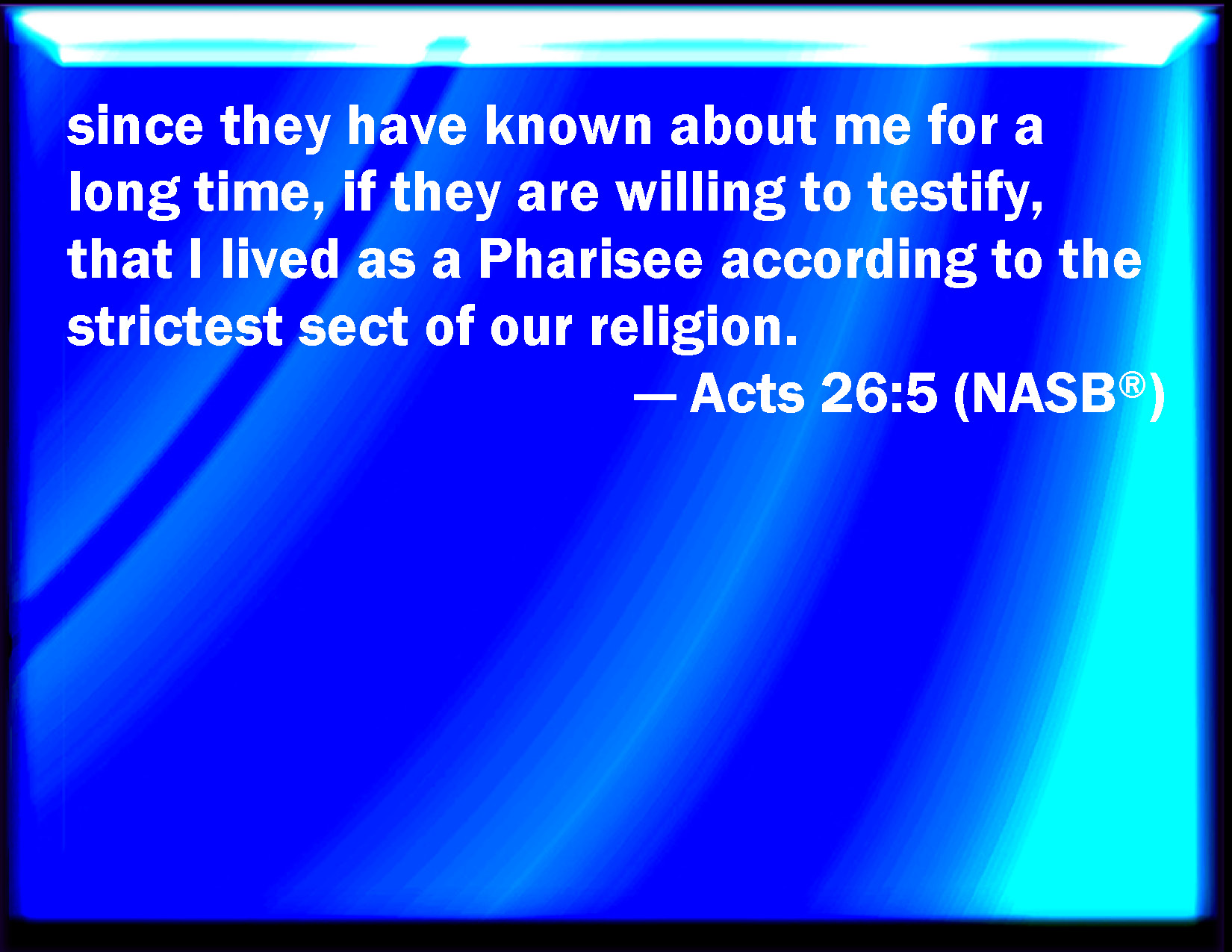 since they have known about me for a long time, if they are willing to testify, that I lived as a Pharisee according to the strictest sect of our religion.

— Acts 26:5 (NASB®)